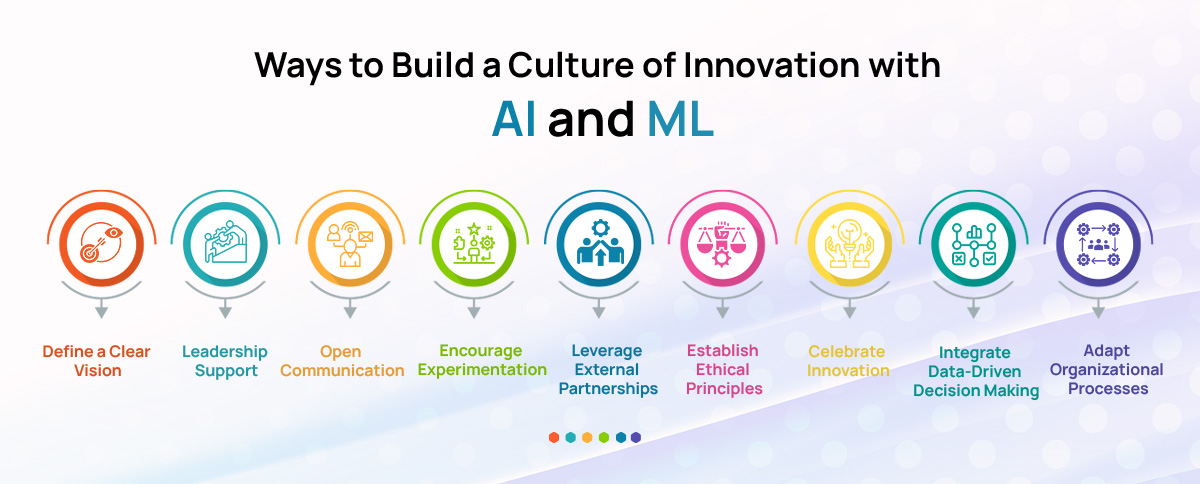 Ways to Build a Culture of Innovation with

AI and ML

Define a Clear Vision

Leadership Support

Open Communication

Encourage Experimentation

Leverage External Partnerships

Establish Ethical Principles

Celebrate Innovation

Integrate Data-Driven Decision Making

Adapt Organizational Processes